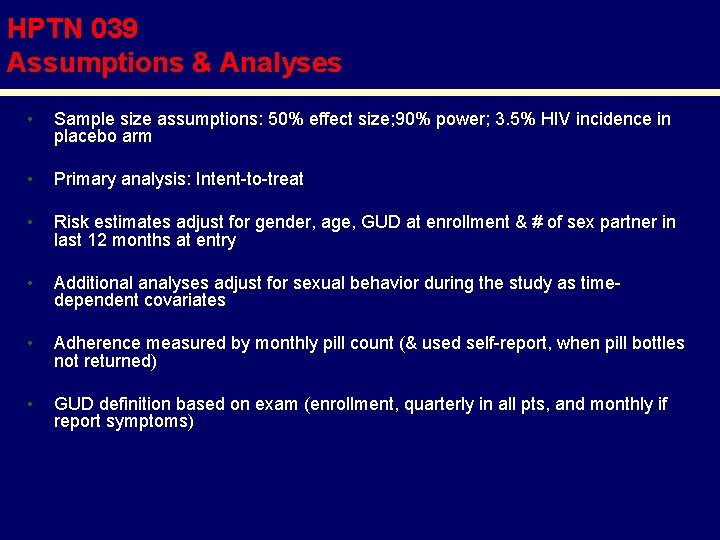 HPTN 039
Assumptions & Analyses

• Sample size assumptions: 50% effect size;90% power; 3.5% HIV incidence in placebo arm

• Primary analysis: Intent-to-treat

• Risk estimates adjust for gender, age, GUD at enrollment & # of sex partner in last 12 months at entry

• Additional analyses adjust for sexual behavior during the study as time-dependent covariates

• Adherence measured by monthly pill count (& used self-report, when pill bottles not returned)

• GUD definition based on exam (enrollment, quarterly in all pts, and monthly if report symptoms)